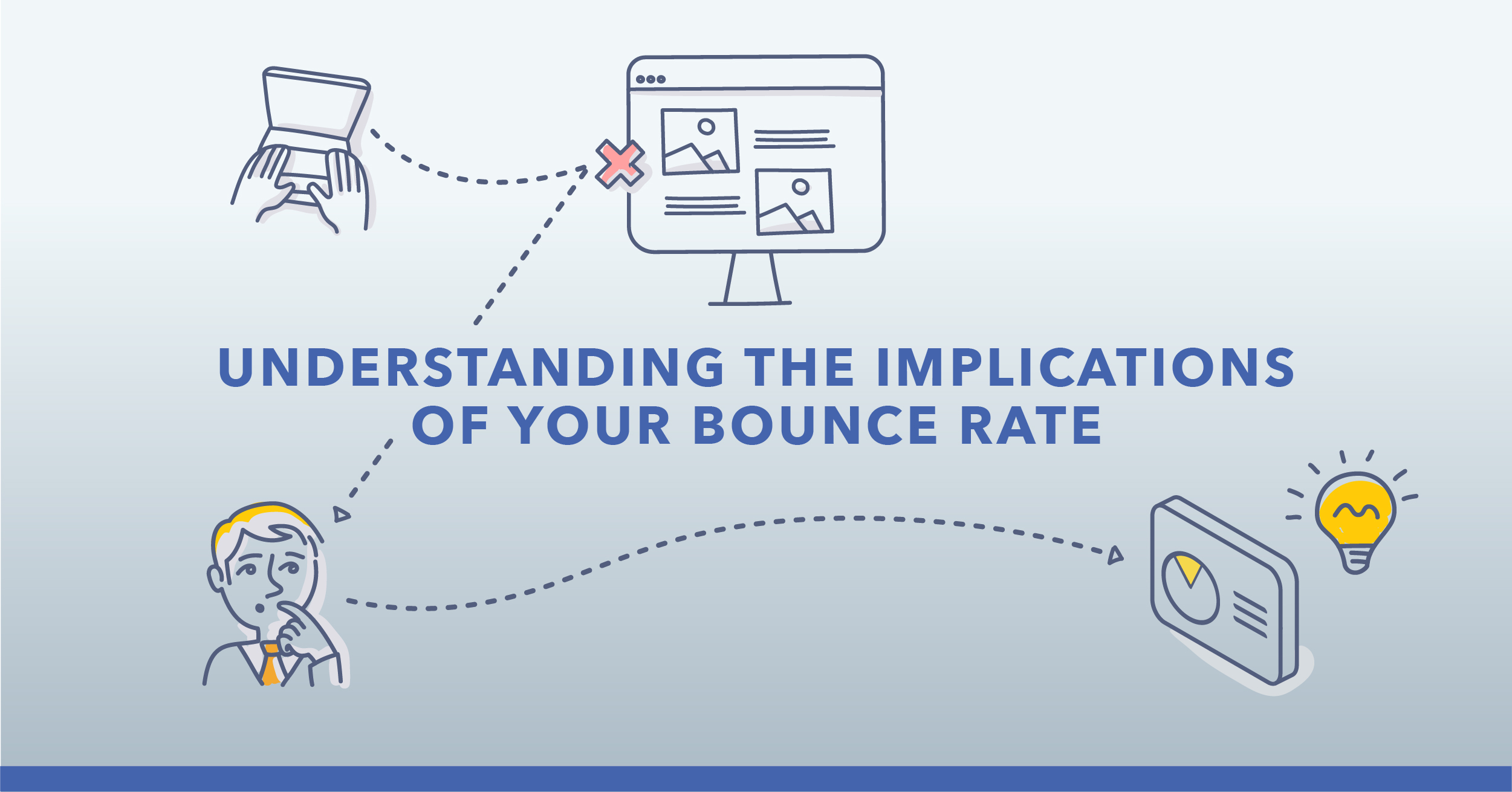 UNDERSTANDING THE IMPLICATIONS OF YOUR BOUNCE RATE